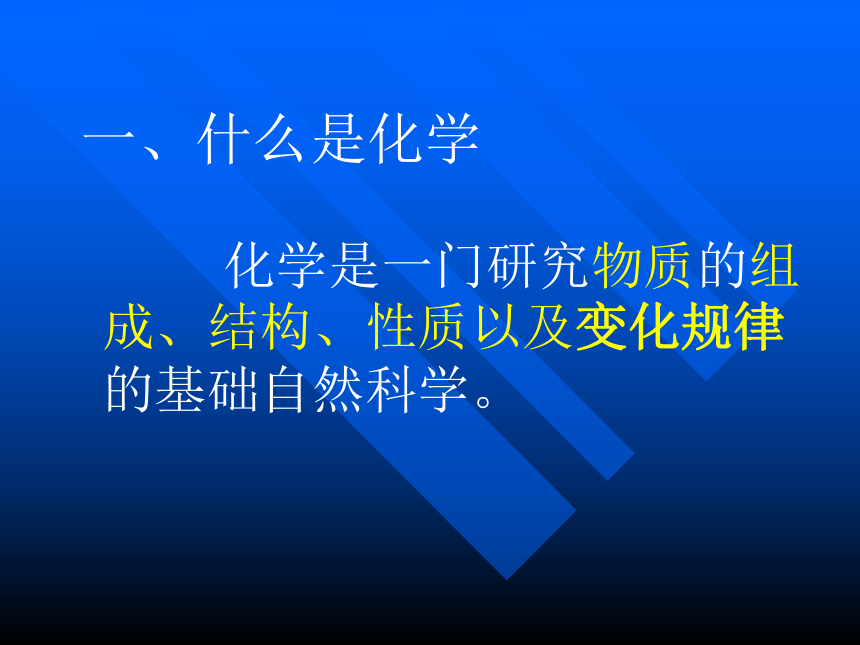 一、什么是化学

化学是一门研究物质的组成、结构、性质以及变化规律的基础自然科学。